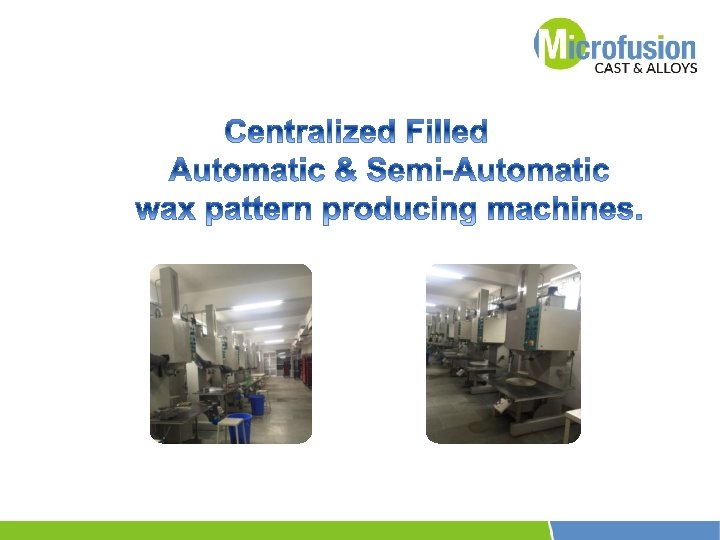 Microfusion
CAST & ALLOYS

Centralized Filled
Automatic & Semi-Automatic
wax pattern producing machines.